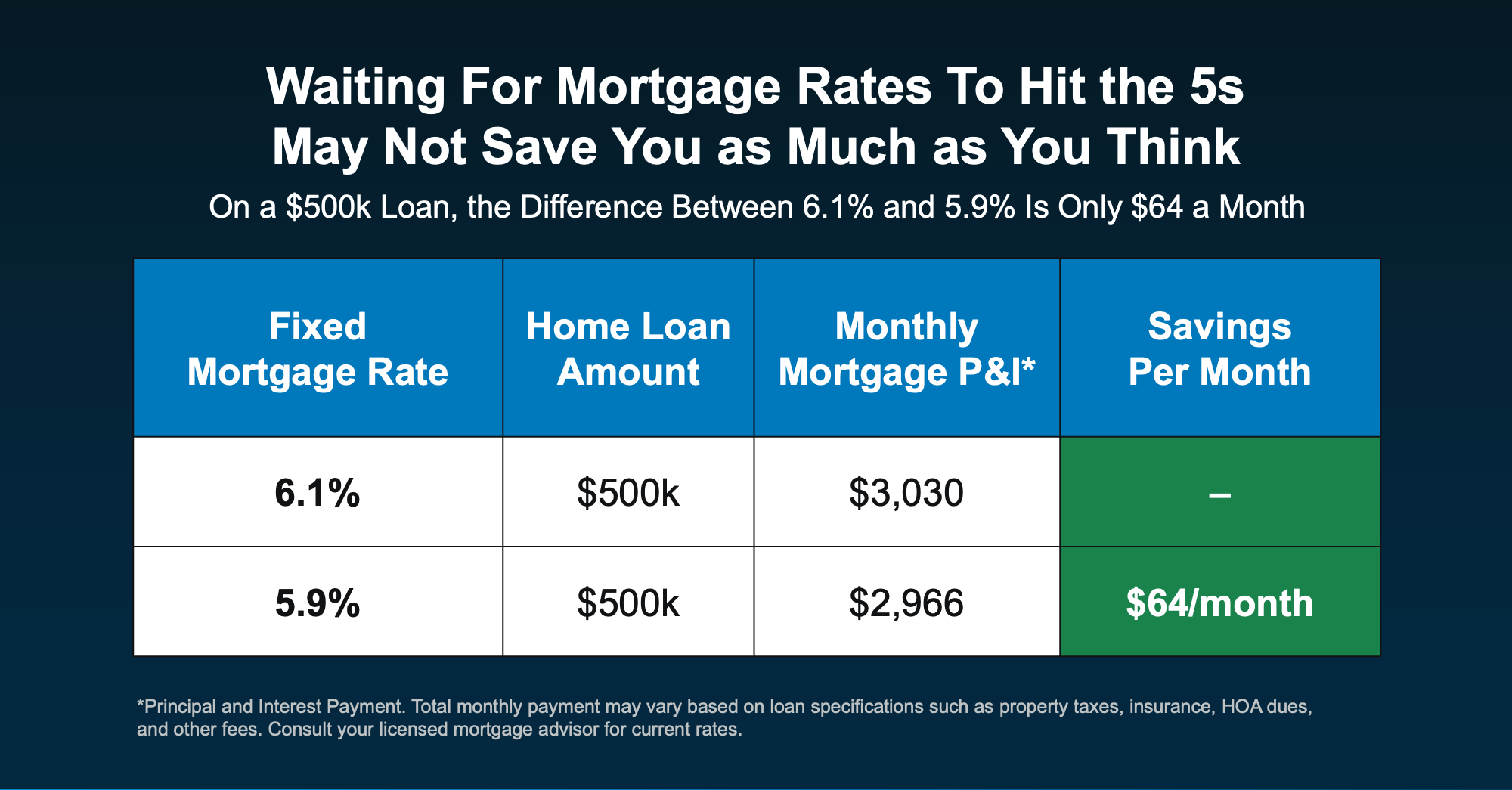 Waiting For Mortgage Rates To Hit the 5s May Not Save You as Much as You Think

On a \$500k Loan, the Difference Between 6.1% and 5.9% Is Only \$64 a Month

| Fixed Mortgage Rate | Home Loan Amount | Monthly Mortgage P&I* | Savings Per Month |
|---|---|---|---|
| 6.1% | \$500k | \$3,030 | – |
| 5.9% | \$500k | \$2,966 | \$64/month |

*Principal and Interest Payment. Total monthly payment may vary based on loan specifications such as property taxes, insurance, HOA dues, and other fees. Consult your licensed mortgage advisor for current rates.